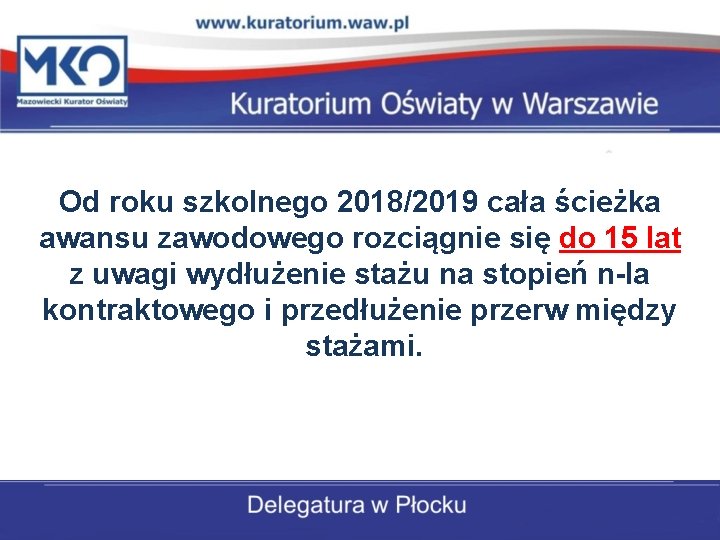 www.kuratorium.waw.pl

MKO
Mazowiecki Kurator Oświaty

Kuratorium Oświaty w Warszawie

Od roku szkolnego 2018/2019 cała ścieżka awansu zawodowego rozciągnie się do 15 lat z uwagi wydłużenie stażu na stopień n-la kontraktowego i przedłużenie przerw między stażami.

Delegatura w Płocku